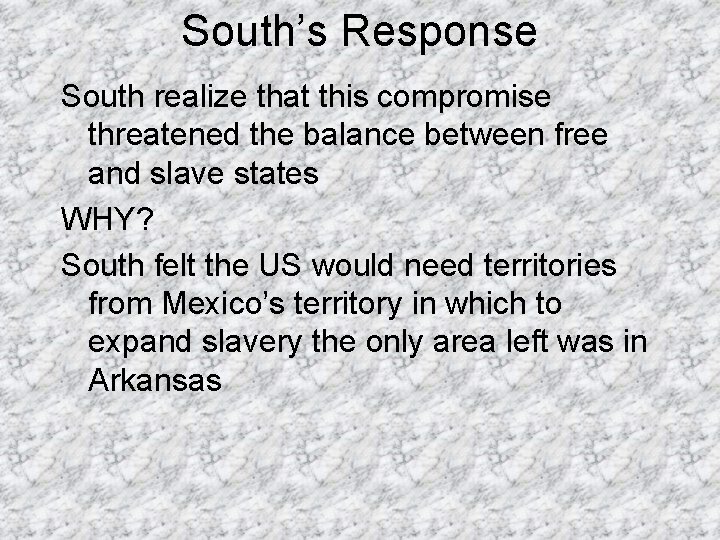 South’s Response

South realize that this compromise threatened the balance between free and slave states

WHY?

South felt the US would need territories from Mexico’s territory in which to expand slavery the only area left was in Arkansas